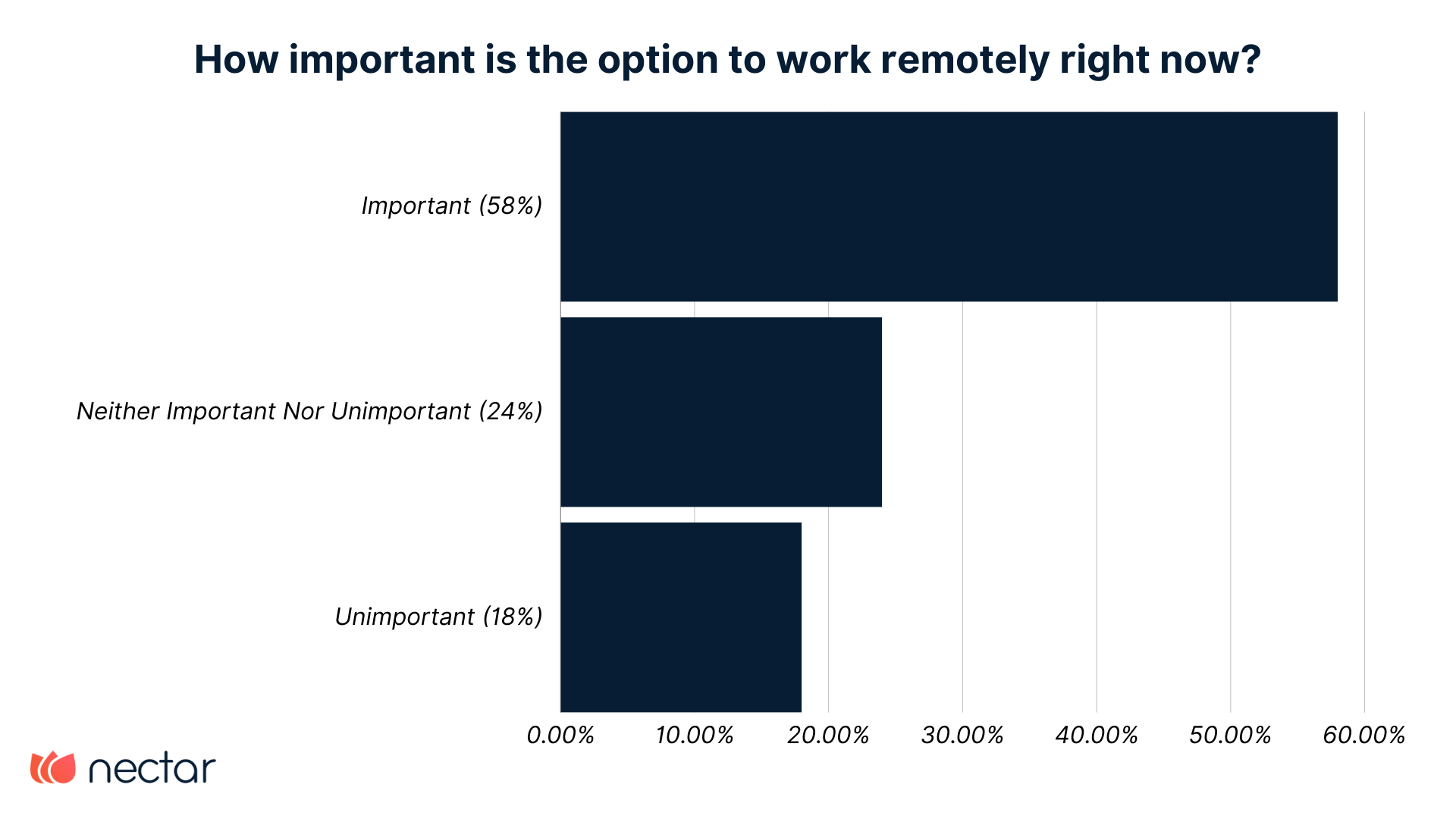 How important is the option to work remotely right now?

Important (58%)

Neither Important Nor Unimportant (24%)

Unimportant (18%)

0.00% 10.00% 20.00% 30.00% 40.00% 50.00% 60.00%

nectar